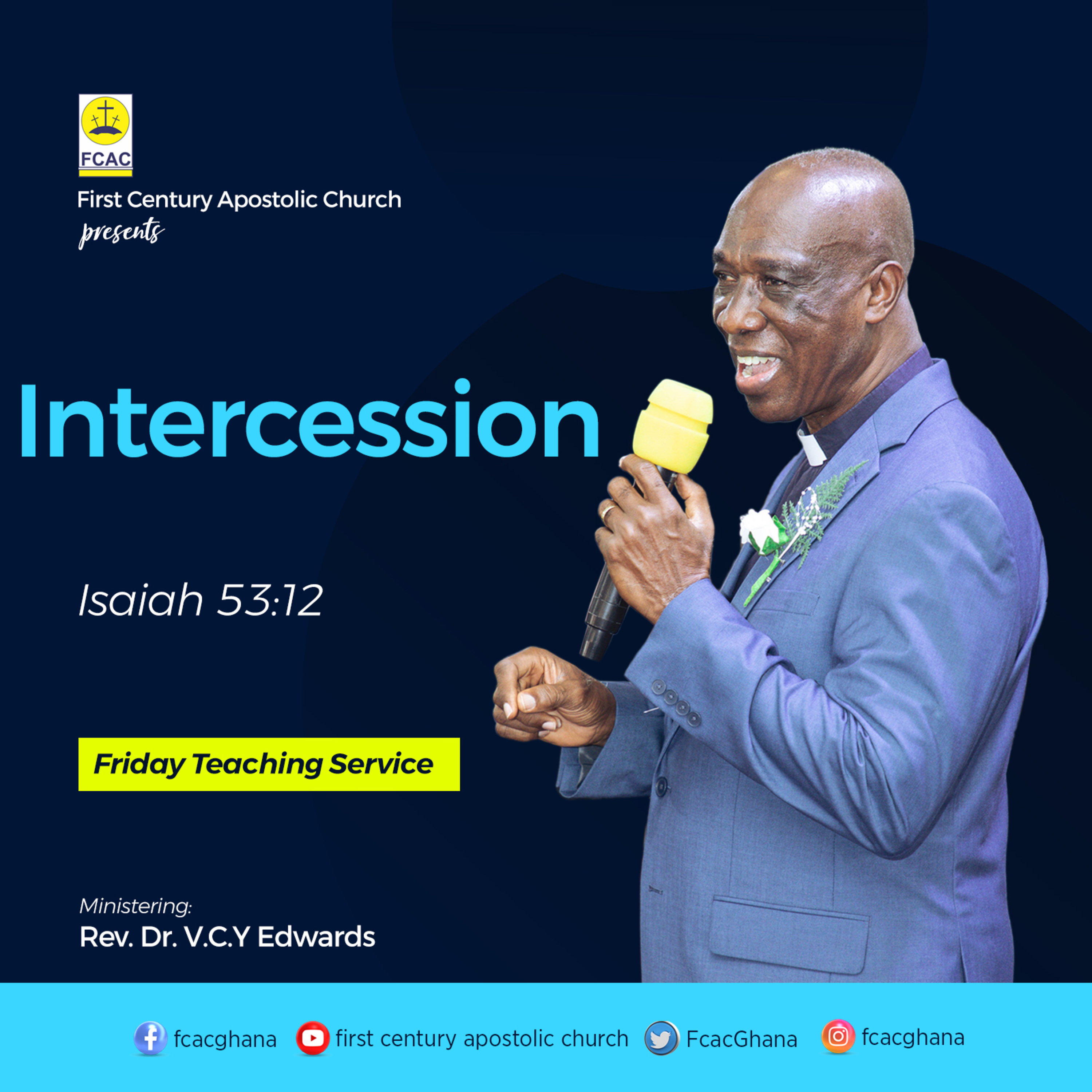 FCAC

First Century Apostolic Church
presents

Intercession

Isaiah 53:12

Friday Teaching Service

Ministering:
Rev. Dr. V.C.Y Edwards

fcacghana first century apostolic church FcacGhana fcacghana